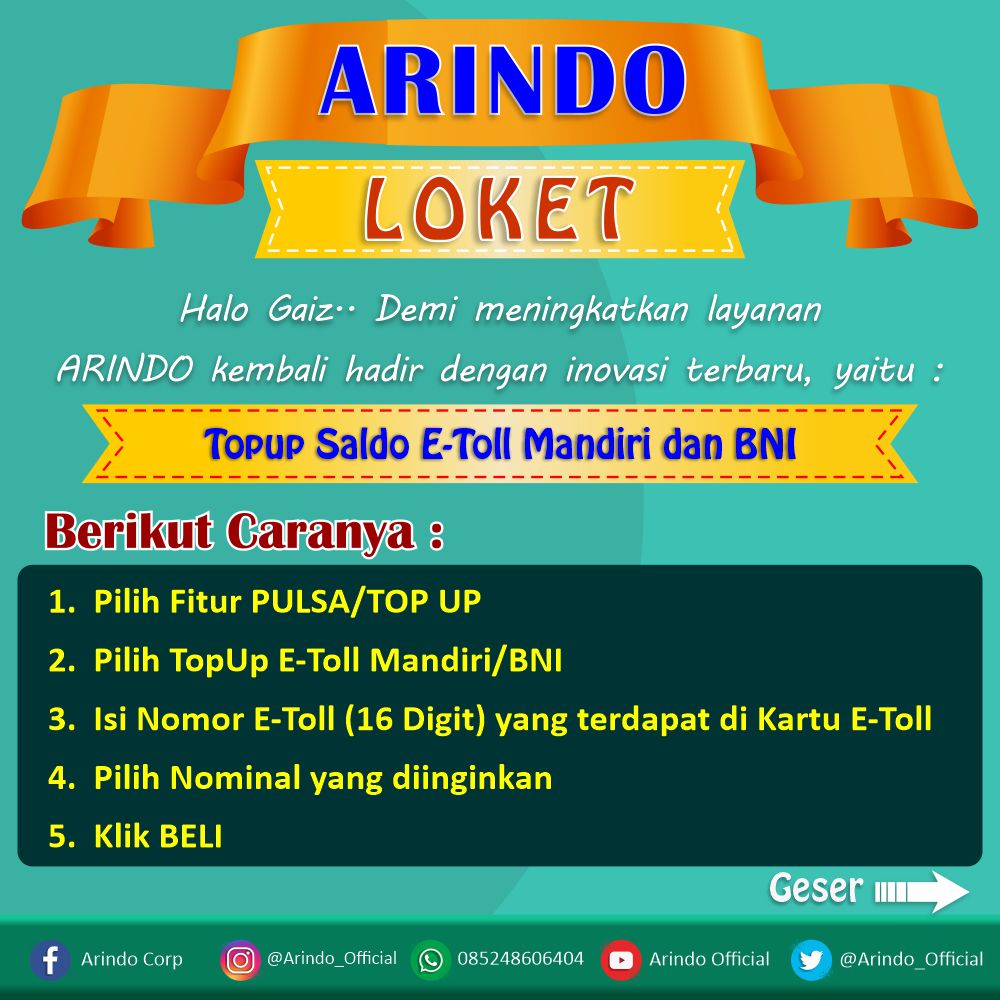 ARINDO
LOKET

Halo Gaiz.. Demi meningkatkan layanan ARINDO kembali hadir dengan inovasi terbaru, yaitu :

Topup Saldo E-Toll Mandiri dan BNI

Berikut Caranya :

1. Pilih Fitur PULSA/TOP UP
2. Pilih TopUp E-Toll Mandiri/BNI
3. Isi Nomor E-Toll (16 Digit) yang terdapat di Kartu E-Toll
4. Pilih Nominal yang diinginkan
5. Klik BELI

Geser

Arindo Corp @Arindo_Official 085248606404 Arindo Official @Arindo_Official